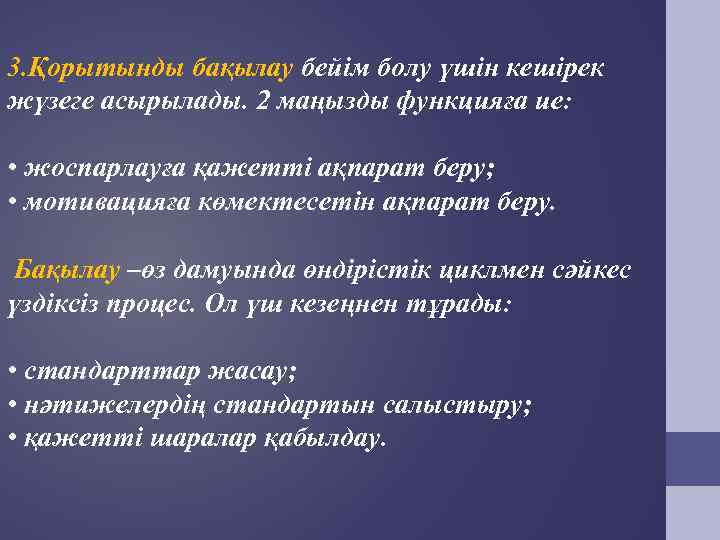 3.Қорытынды бақылау бейім болу үшін кешірек жүзеге асырылады. 2 маңызды функцияға ие:

• жоспарлауға қажетті ақпарат беру;
• мотивацияға көмектесетін ақпарат беру.

Бақылау –өз дамуында өндірістік циклмен сәйкес үздіксіз процес. Ол үш кезеңнен тұрады:

• стандарттар жасау;
• нәтижелердің стандартын салыстыру;
• қажетті шаралар қабылдау.